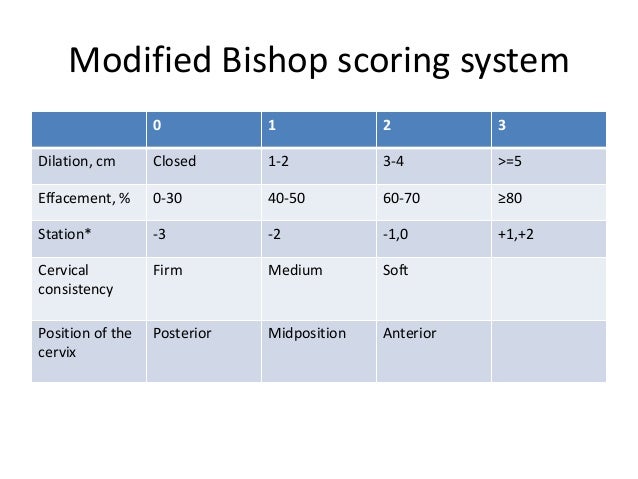 Modified Bishop scoring system

| | 0 | 1 | 2 | 3 |
|---|---|---|---|---|
| Dilation, cm | Closed | 1-2 | 3-4 | >=5 |
| Effacement, % | 0-30 | 40-50 | 60-70 | ≥80 |
| Station* | -3 | -2 | -1,0 | +1,+2 |
| Cervical consistency | Firm | Medium | Soft | |
| Position of the cervix | Posterior | Midposition | Anterior | |